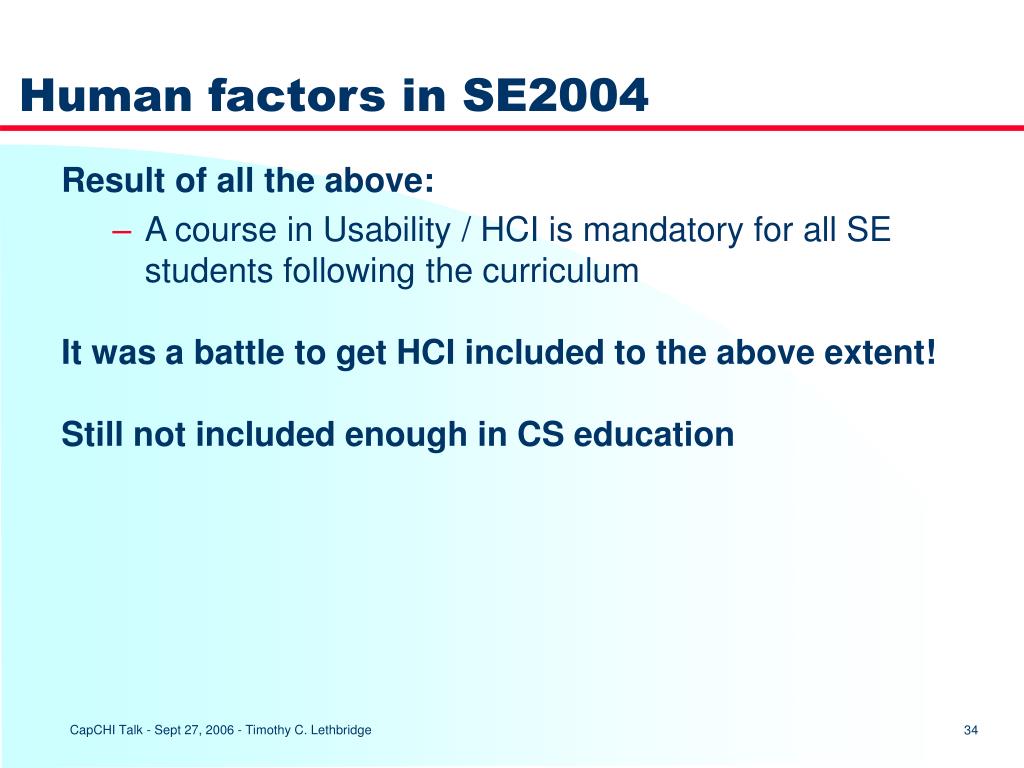 Human factors in SE2004

Result of all the above:

– A course in Usability / HCI is mandatory for all SE students following the curriculum

It was a battle to get HCI included to the above extent!

Still not included enough in CS education

CapCHI Talk - Sept 27, 2006 - Timothy C. Lethbridge

34